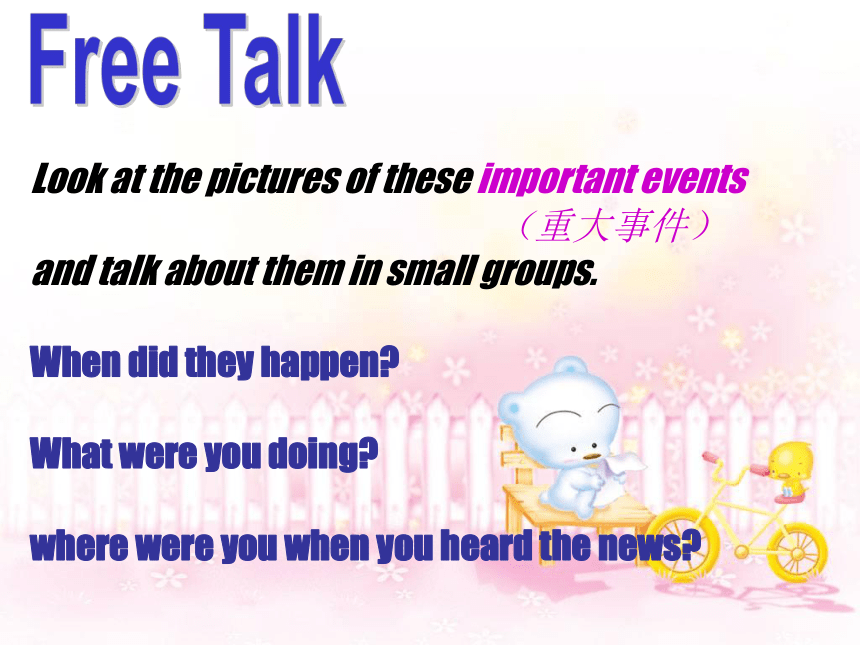 Free Talk

Look at the pictures of these important events （重大事件） and talk about them in small groups.

When did they happen?

What were you doing?

where were you when you heard the news?